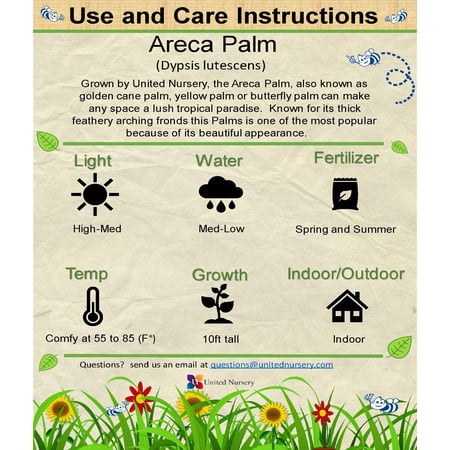 Use and Care Instructions

Areca Palm

(Dypsis lutescens)

Grown by United Nursery, the Areca Palm, also known as golden cane palm, yellow palm or butterfly palm can make any space a lush tropical paradise. Known for its thick feathery arching fronds this Palms is one of the most popular because of its beautiful appearance.

Light

High-Med

Water

Med-Low

Fertilizer

Spring and Summer

Temp

Comfy at 55 to 85 (F°)

Growth

10ft tall

Indoor/Outdoor

Indoor

Questions? send us an email at questions@unitednursery.com

United Nursery